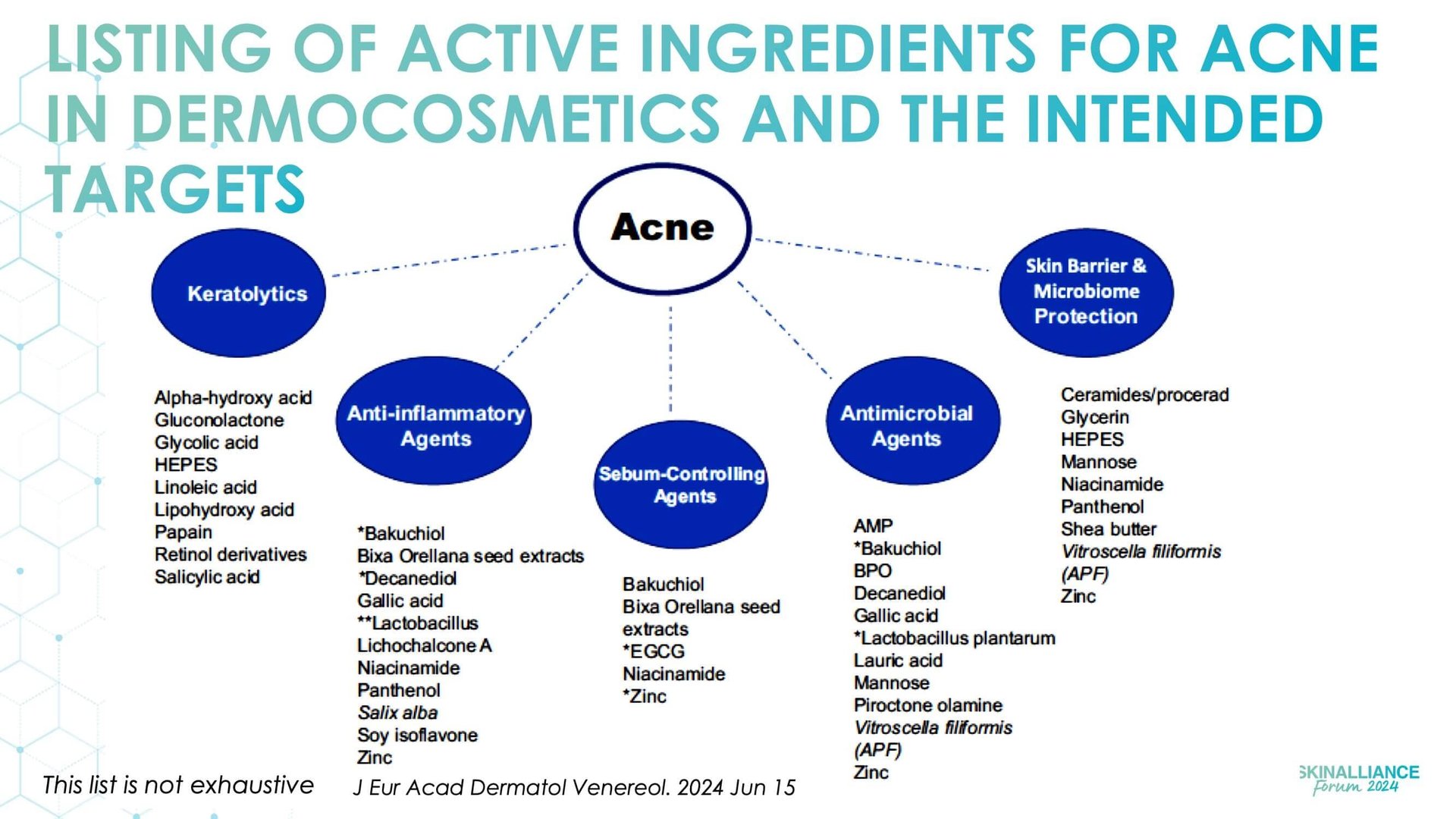 LISTING OF ACTIVE INGREDIENTS FOR ACNE IN DERMOCOSMETICS AND THE INTENDED TARGETS

Acne

Keratolytics

Alpha-hydroxy acid
Gluconolactone
Glycolic acid
HEPES
Linoleic acid
Lipohydroxy acid
Papain
Retinol derivatives
Salicylic acid

Anti-inflammatory Agents

*Bakuchiol
Bixa Orellana seed extracts
*Decanediol
Gallic acid
**Lactobacillus
Lichochalcone A
Niacinamide
Panthenol
Salix alba
Soy isoflavone
Zinc

Sebum-Controlling Agents

Bakuchiol
Bixa Orellana seed extracts
*EGCG
Niacinamide
*Zinc

Antimicrobial Agents

AMP
*Bakuchiol
BPO
Decanediol
Gallic acid
*Lactobacillus plantarum
Lauric acid
Mannose
Piroctone olamine
Vitroscella filiformis (APF)
Zinc

Skin Barrier & Microbiome Protection

Ceramides/procerad
Glycerin
HEPES
Mannose
Niacinamide
Panthenol
Shea butter
Vitroscella filiformis (APF)
Zinc

This list is not exhaustive

J Eur Acad Dermatol Venereol. 2024 Jun 15

SKINALLIANCE Forum 2024